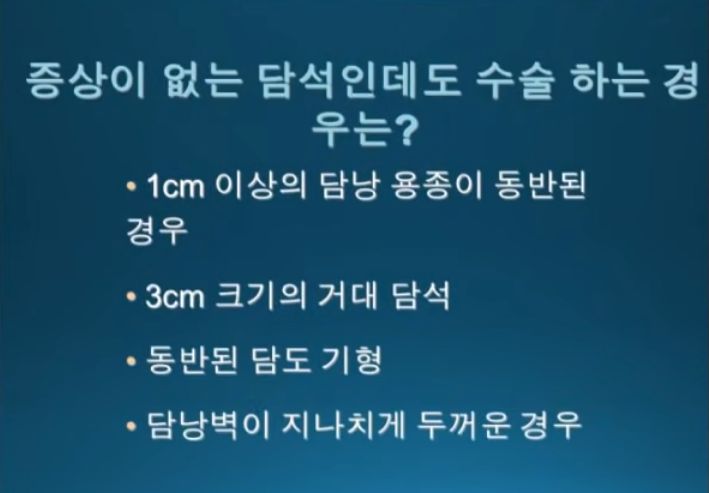 증상이 없는 담석인데도 수술 하는 경우는?

• 1cm 이상의 담낭 용종이 동반된 경우

• 3cm 크기의 거대 담석

• 동반된 담도 기형

• 담낭벽이 지나치게 두꺼운 경우